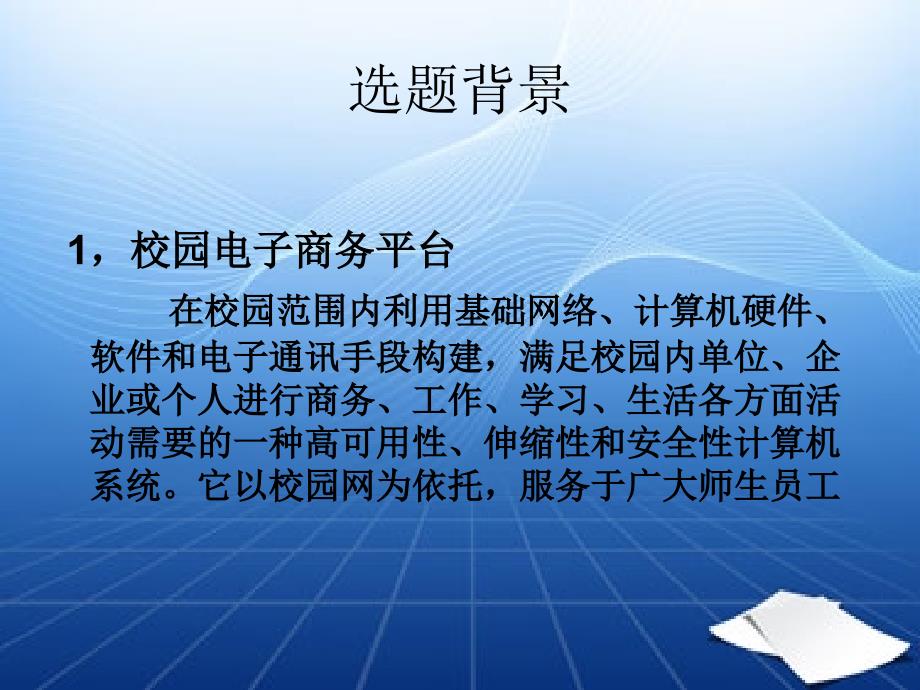 选题背景

1，校园电子商务平台

在校园范围内利用基础网络、计算机硬件、软件和电子通讯手段构建，满足校园内单位、企业或个人进行商务、工作、学习、生活各方面活动需要的一种高可用性、伸缩性和安全性计算机系统。它以校园网为依托，服务于广大师生员工